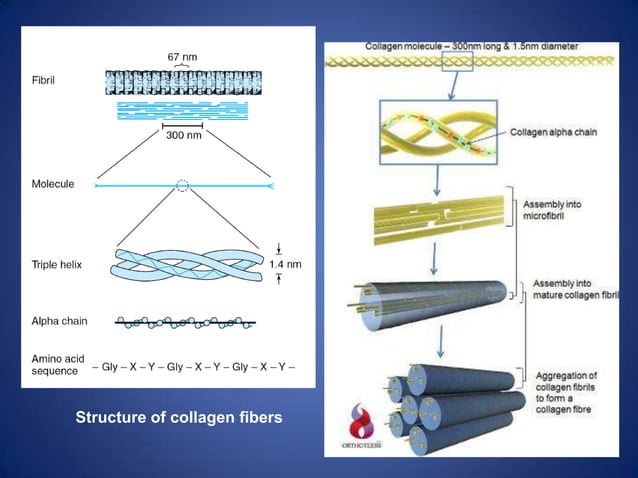 67 nm

Fibril

300 nm

Molecule

Triple helix

1.4 nm

Alpha chain

Amino acid sequence – Gly – X – Y – Gly – X – Y – Gly – X – Y –

Structure of collagen fibers

Collagen molecule – 300nm long & 1.5nm diameter

Collagen alpha chain

Assembly into microfibril

Assembly into mature collagen fibril

Aggregation of collagen fibrils to form a collagen fibre

ORTHOTEERS